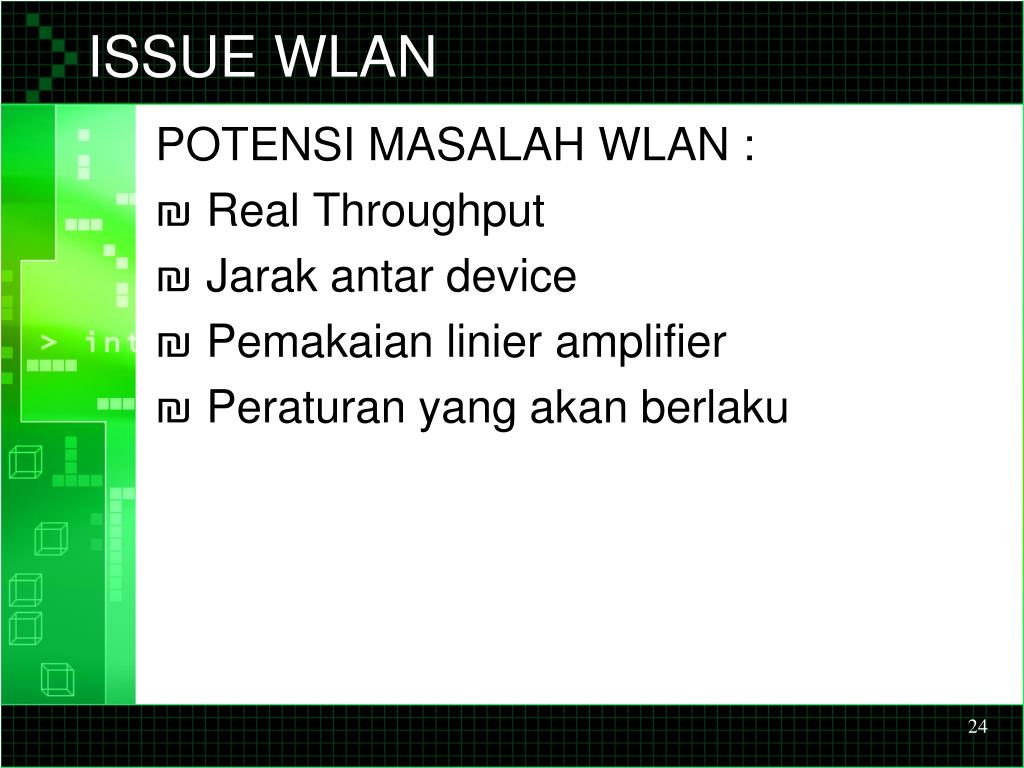 ISSUE WLAN

> int

POTENSI MASALAH WLAN :

₪ Real Throughput

₪ Jarak antar device

₪ Pemakaian linier amplifier

₪ Peraturan yang akan berlaku

24